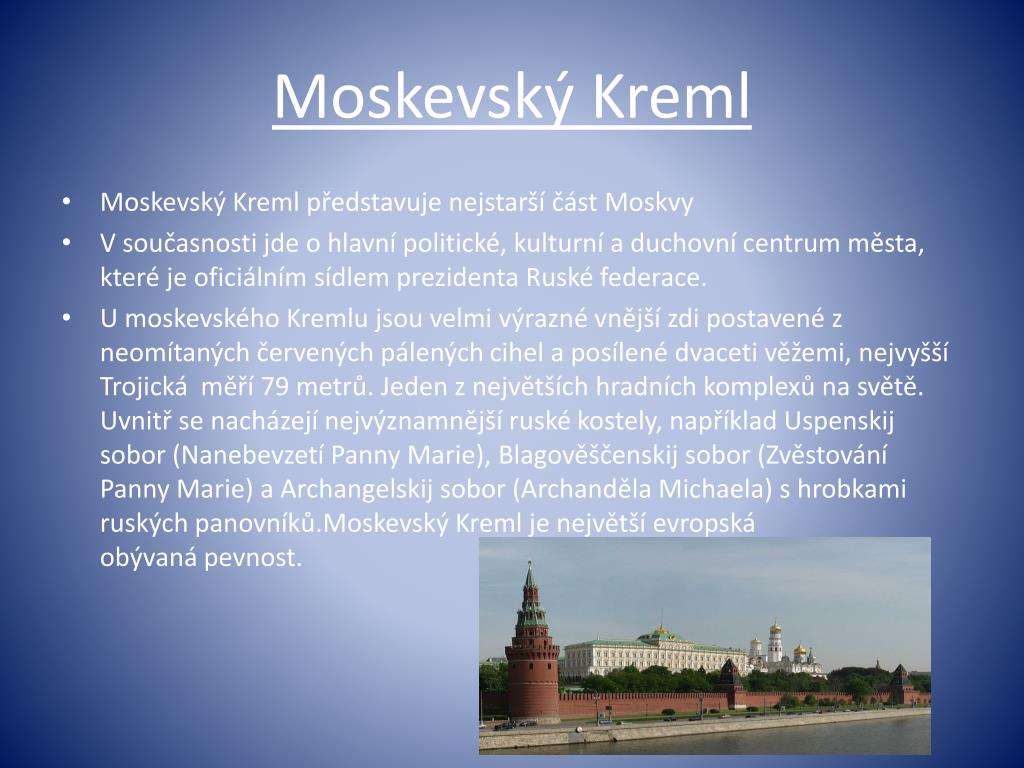 Moskevský Kreml

• Moskevský Kreml představuje nejstarší část Moskvy
• V současnosti jde o hlavní politické, kulturní a duchovní centrum města, které je oficiálním sídlem prezidenta Ruské federace.
• U moskevského Kremlu jsou velmi výrazné vnější zdi postavené z neomítaných červených pálených cihel a posílené dvaceti věžemi, nejvyšší Trojická  měří 79 metrů. Jeden z největších hradních komplexů na světě. Uvnitř se nacházejí nejvýznamnější ruské kostely, například Uspenskij sobor (Nanebevzetí Panny Marie), Blagověščenskij sobor (Zvěstování Panny Marie) a Archangelskij sobor (Archanděla Michaela) s hrobkami ruských panovníků.Moskevský Kreml je největší evropská obývaná pevnost.